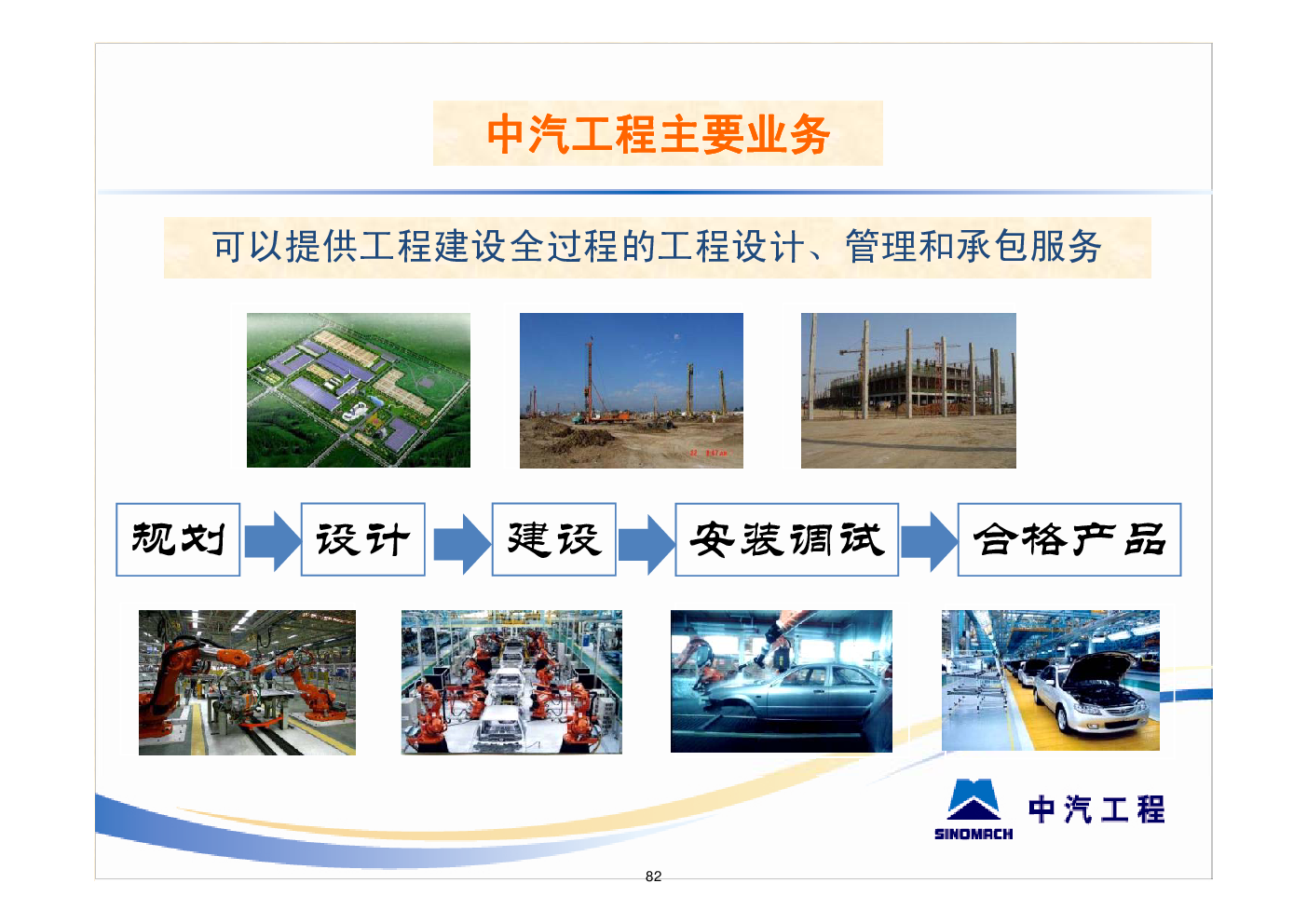 中汽工程主要业务

可以提供工程建设全过程的工程设计、管理和承包服务

规划

设计

建设

安装调试

合格产品

SINOMACH

中汽工程

82